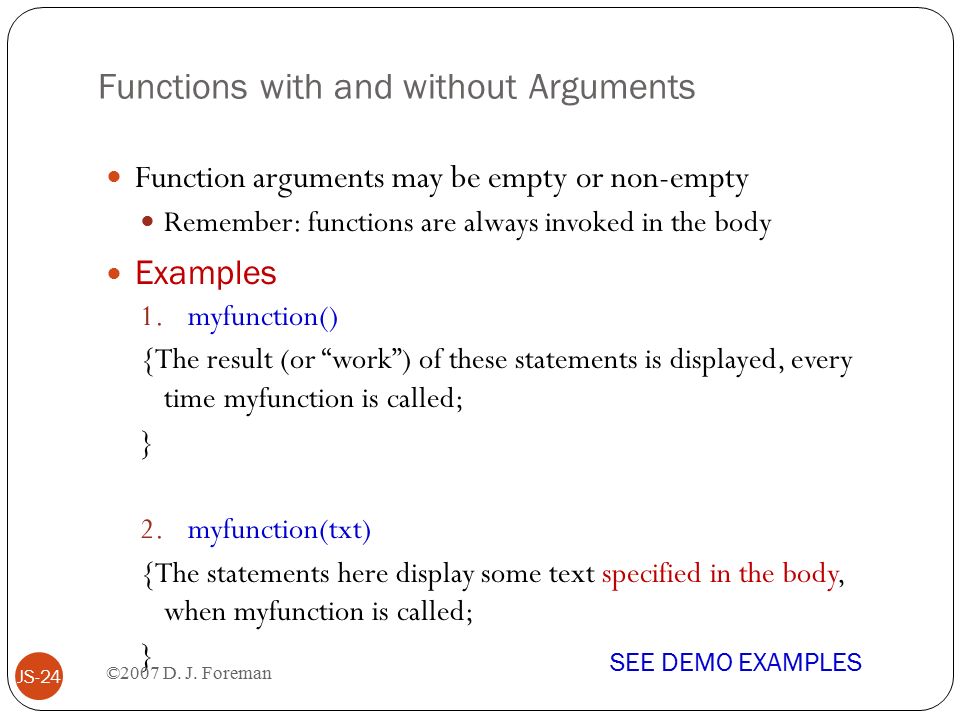 Functions with and without Arguments

Function arguments may be empty or non-empty

Remember: functions are always invoked in the body

Examples

1. myfunction()

{The result (or “work”) of these statements is displayed, every time myfunction is called;

}

2. myfunction(txt)

{The statements here display some text specified in the body, when myfunction is called;

}

SEE DEMO EXAMPLES

JS-24

©2007 D. J. Foreman